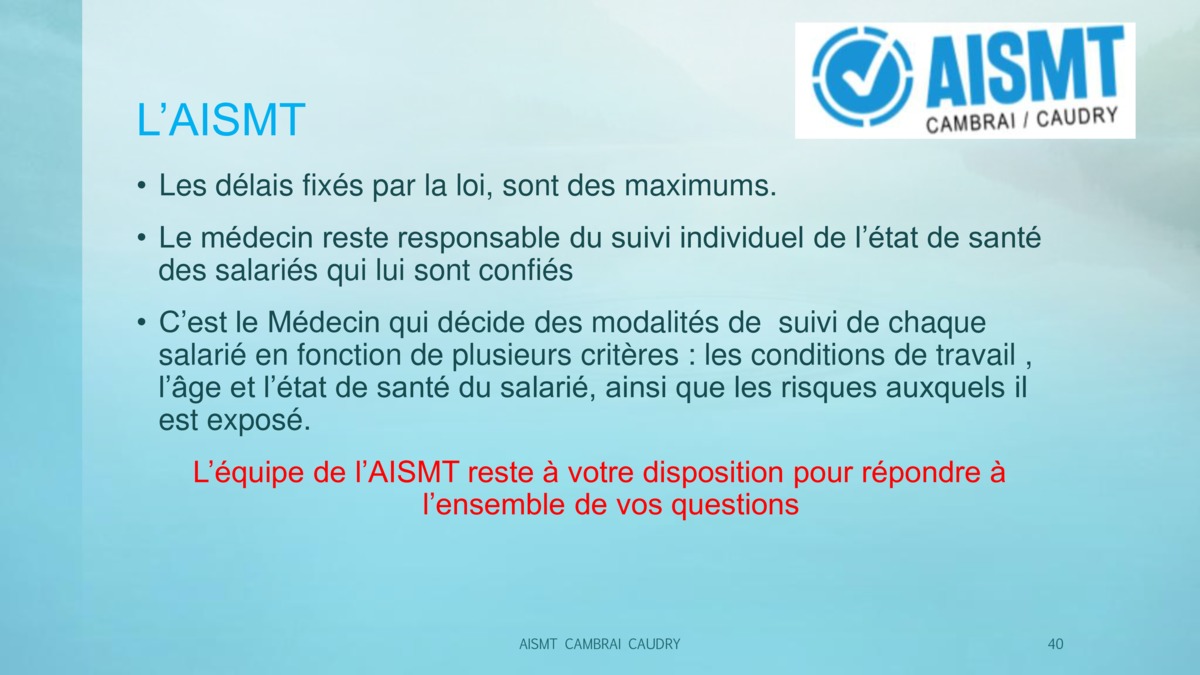 AISMT
CAMBRAI / CAUDRY

L’AISMT

• Les délais fixés par la loi, sont des maximums.

• Le médecin reste responsable du suivi individuel de l’état de santé des salariés qui lui sont confiés

• C’est le Médecin qui décide des modalités de suivi de chaque salarié en fonction de plusieurs critères : les conditions de travail , l’âge et l’état de santé du salarié, ainsi que les risques auxquels il est exposé.

L’équipe de l’AISMT reste à votre disposition pour répondre à l’ensemble de vos questions

AISMT CAMBRAI CAUDRY

40